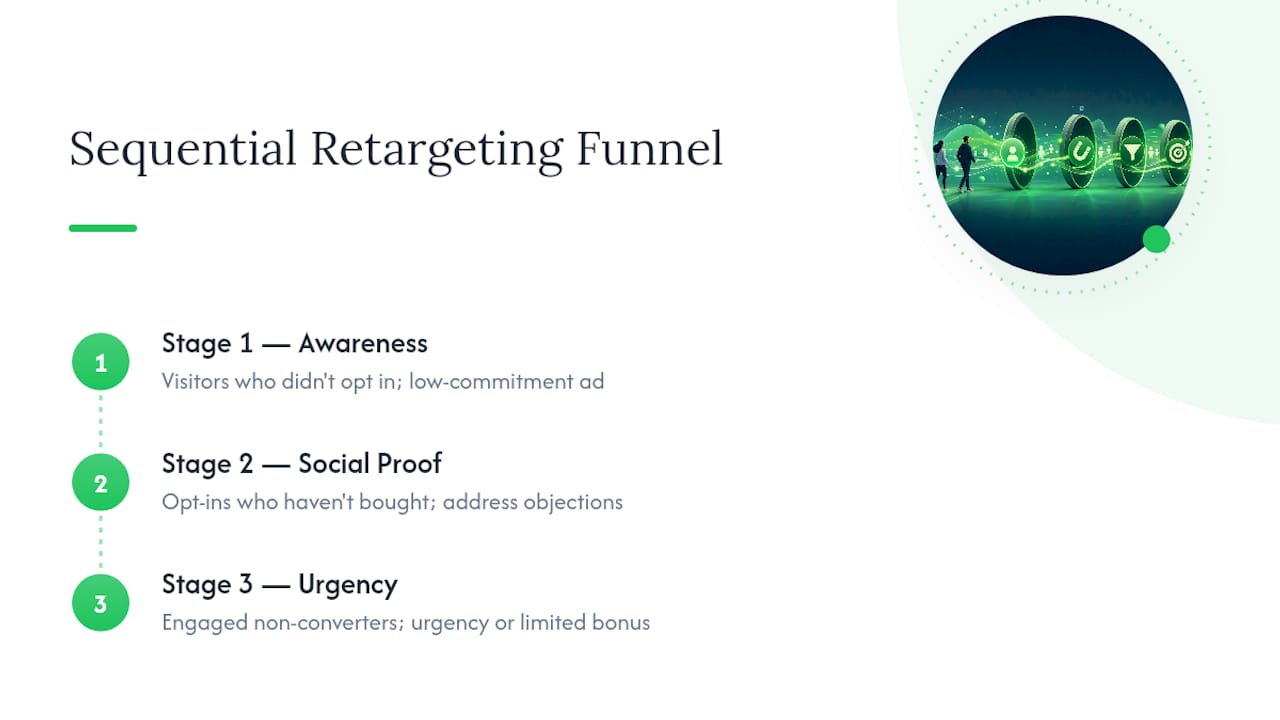 Sequential Retargeting Funnel

1
Stage 1 — Awareness
Visitors who didn't opt in; low-commitment ad

2
Stage 2 — Social Proof
Opt-ins who haven't bought; address objections

3
Stage 3 — Urgency
Engaged non-converters; urgency or limited bonus